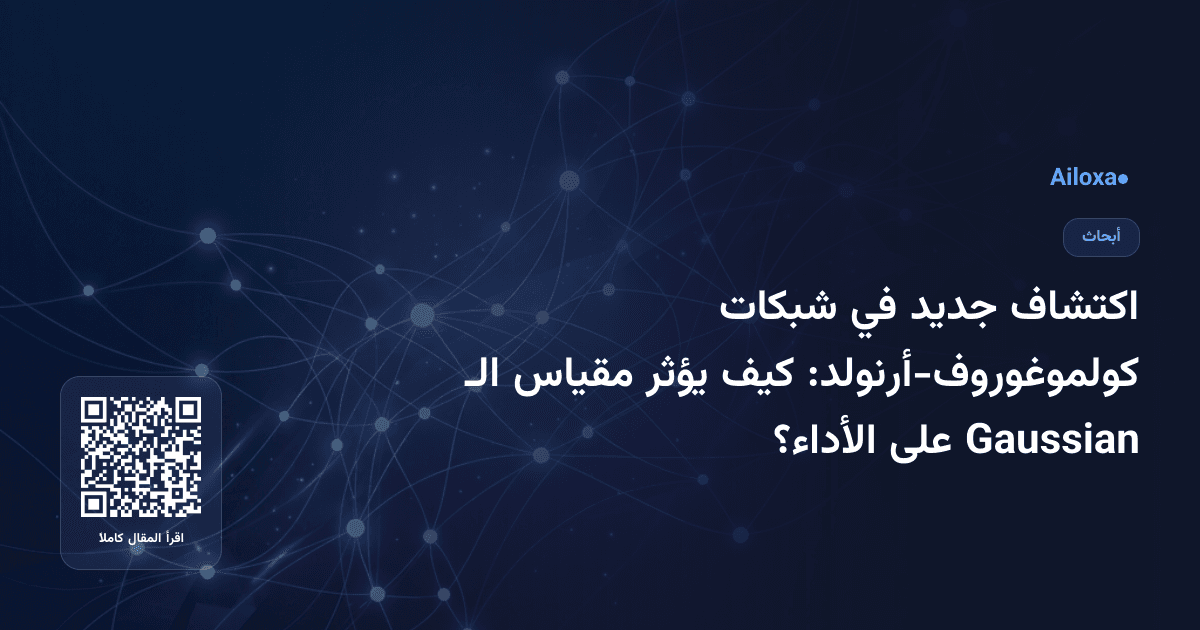 Ailoxa●

أبحاث

اكتشاف جديد في شبكات كولموغوروف-أرنولد: كيف يؤثر مقياس الـ Gaussian على الأداء؟

اقرأ المقال كاملا